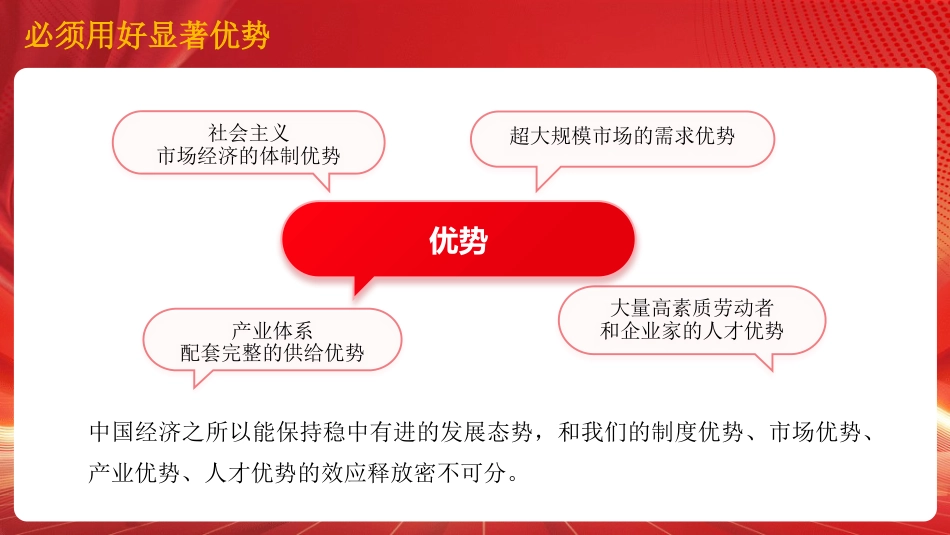 必须用好显著优势

社会主义
市场经济的体制优势

超大规模市场的需求优势

优势

产业体系
配套完整的供给优势

大量高素质劳动者
和企业家的人才优势

中国经济之所以能保持稳中有进的发展态势，和我们的制度优势、市场优势、产业优势、人才优势的效应释放密不可分。